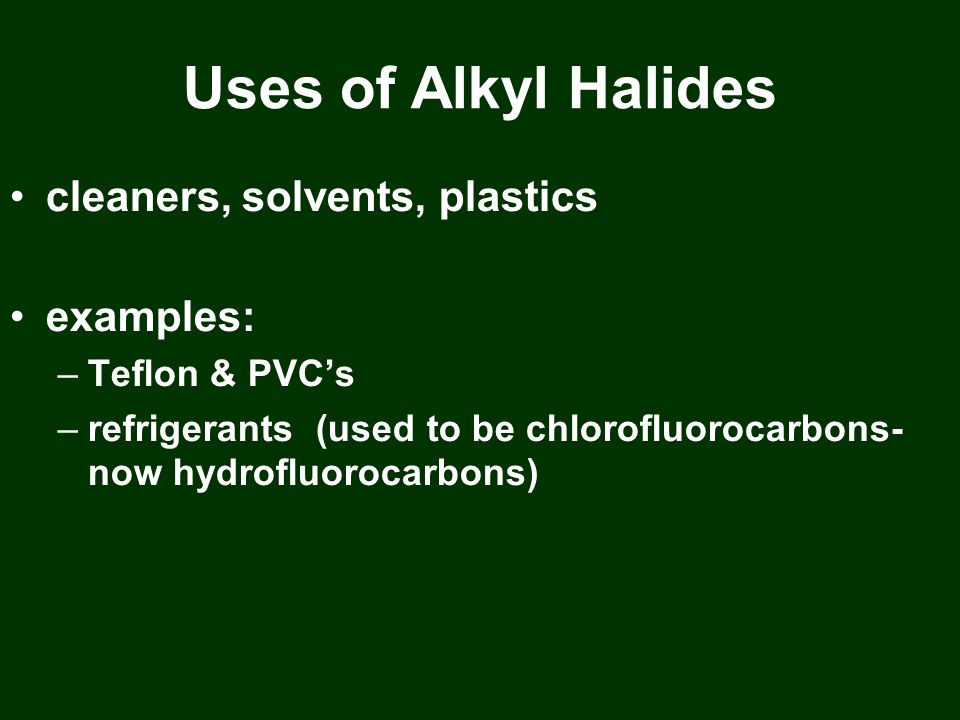 Uses of Alkyl Halides

• cleaners, solvents, plastics

• examples:
– Teflon & PVC’s
– refrigerants (used to be chlorofluorocarbons- now hydrofluorocarbons)